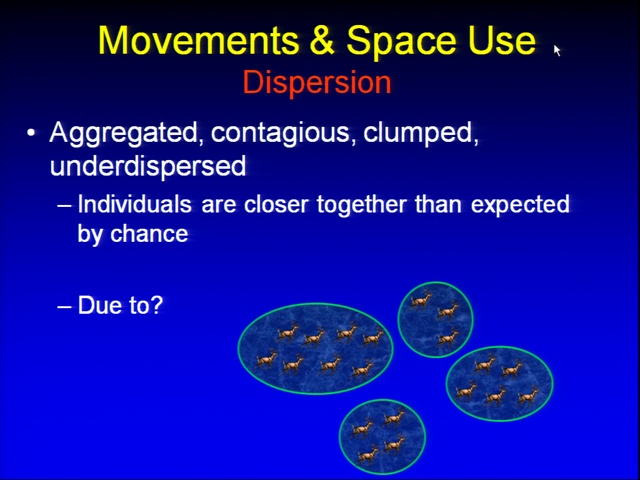 Movements & Space Use
Dispersion

• Aggregated, contagious, clumped, underdispersed

– Individuals are closer together than expected by chance

– Due to?